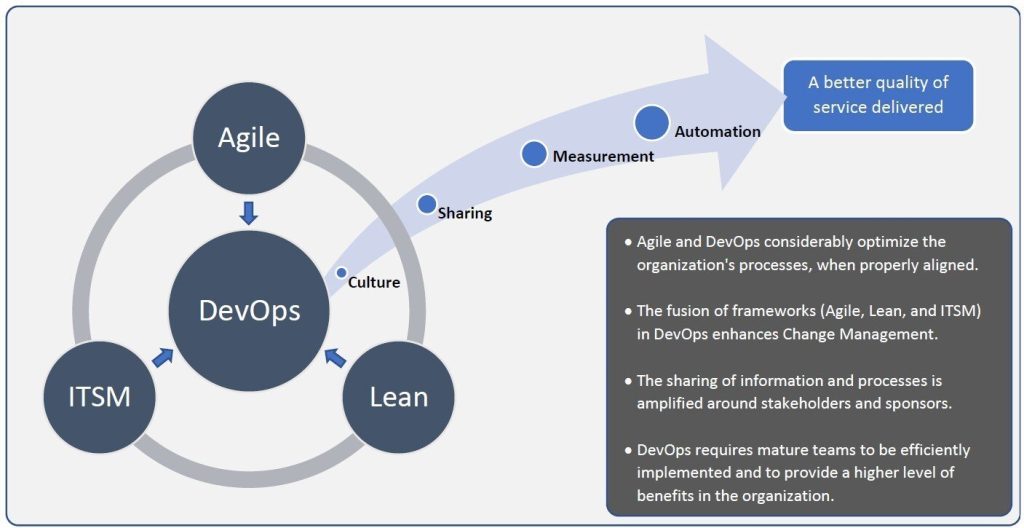 Agile

DevOps

ITSM

Lean

Culture

Sharing

Measurement

Automation

A better quality of service delivered

• Agile and DevOps considerably optimize the organization's processes, when properly aligned.

• The fusion of frameworks (Agile, Lean, and ITSM) in DevOps enhances Change Management.

• The sharing of information and processes is amplified around stakeholders and sponsors.

• DevOps requires mature teams to be efficiently implemented and to provide a higher level of benefits in the organization.